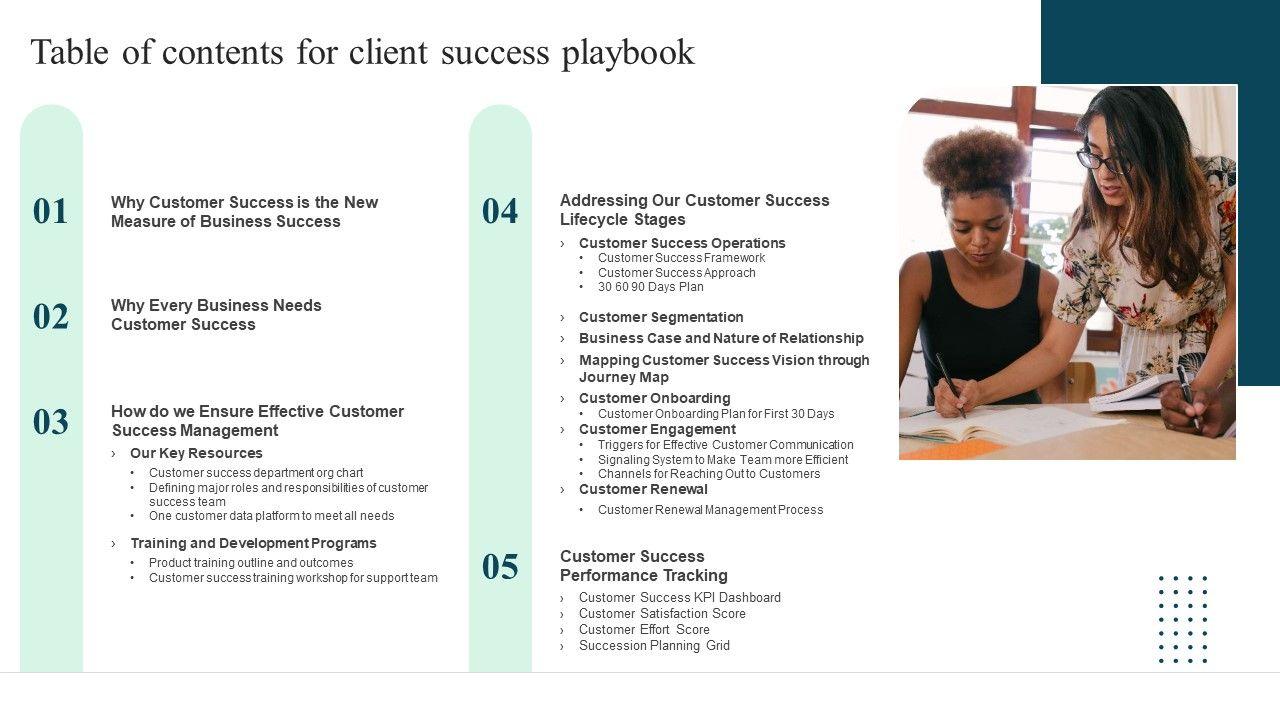 Table of contents for client success playbook

01 Why Customer Success is the New Measure of Business Success

02 Why Every Business Needs Customer Success

03 How do we Ensure Effective Customer Success Management

› Our Key Resources
• Customer success department org chart
• Defining major roles and responsibilities of customer success team
• One customer data platform to meet all needs

› Training and Development Programs
• Product training outline and outcomes
• Customer success training workshop for support team

04 Addressing Our Customer Success Lifecycle Stages

› Customer Success Operations
• Customer Success Framework
• Customer Success Approach
• 30 60 90 Days Plan

› Customer Segmentation
› Business Case and Nature of Relationship
› Mapping Customer Success Vision through Journey Map
› Customer Onboarding
• Customer Onboarding Plan for First 30 Days
› Customer Engagement
• Triggers for Effective Customer Communication
• Signaling System to Make Team more Efficient
• Channels for Reaching Out to Customers
› Customer Renewal
• Customer Renewal Management Process

05 Customer Success Performance Tracking

› Customer Success KPI Dashboard
› Customer Satisfaction Score
› Customer Effort Score
› Succession Planning Grid